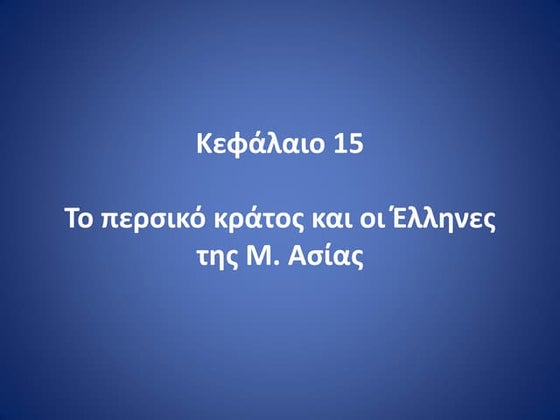 Κεφάλαιο 15

Το περσικό κράτος και οι Έλληνες της Μ. Ασίας